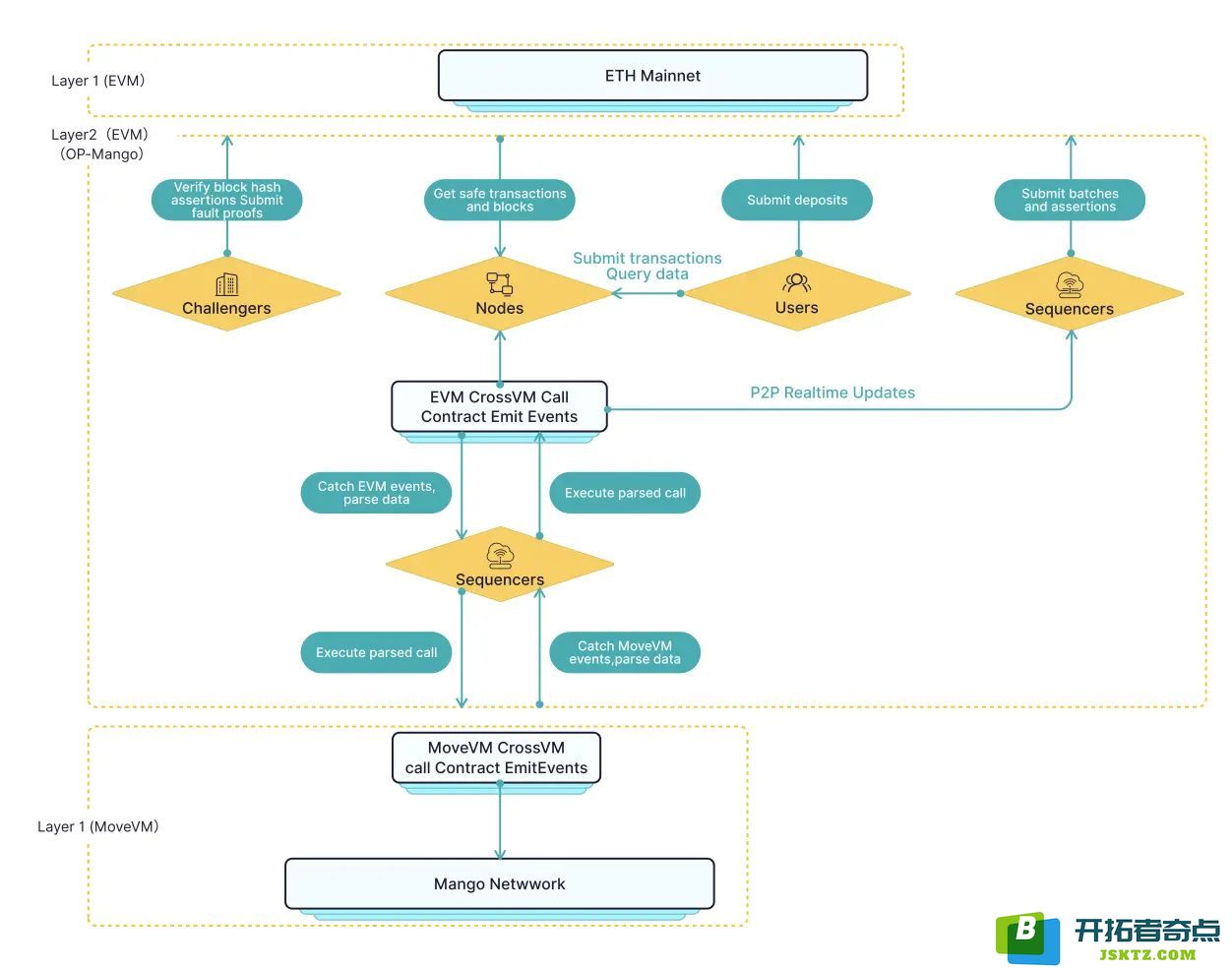 Layer 1 (EVM)

ETH Mainnet

Layer2（EVM)
(OP-Mango)

Verify block hash assertions Submit fault proofs

Get safe transactions and blocks

Submit deposits

Submit batches and assertions

Challengers

Nodes

Submit transactions Query data

Users

Sequencers

EVM CrossVM Call Contract Emit Events

P2P Realtime Updates

Catch EVM events, parse data

Execute parsed call

Sequencers

Execute parsed call

Catch MoveVM events,parse data

MoveVM CrossVM call Contract EmitEvents

Layer 1 (MoveVM)

Mango Netwwork

B 开拓者奇点
JSKTZ.COM